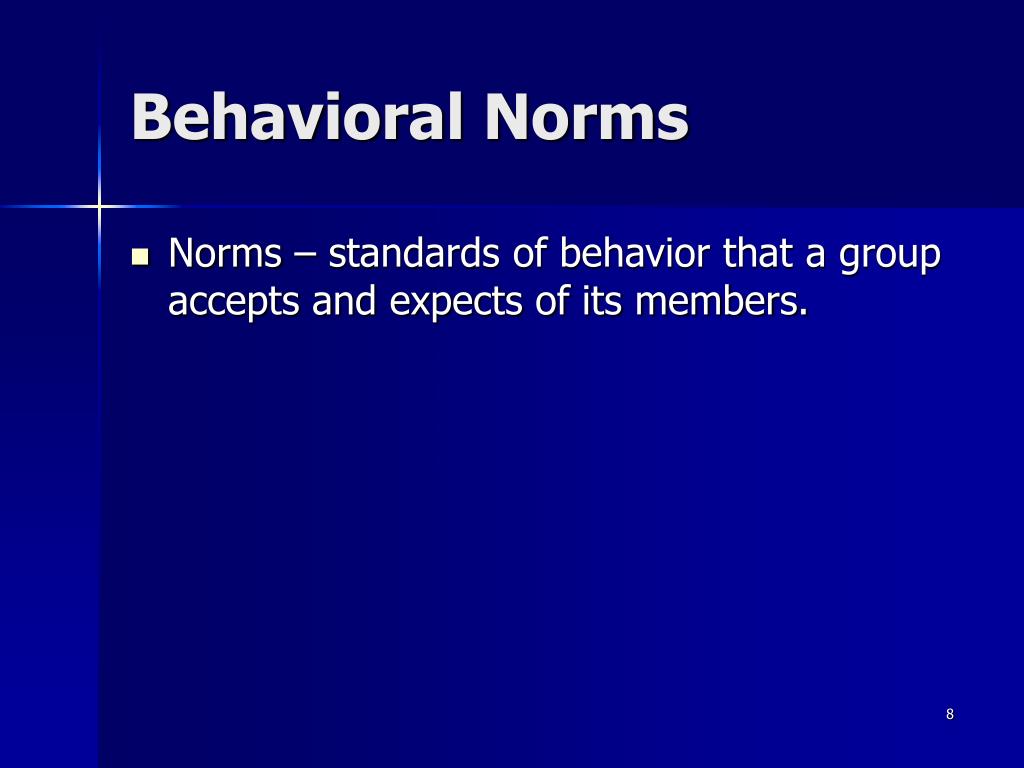 Behavioral Norms

- Norms – standards of behavior that a group accepts and expects of its members.

8